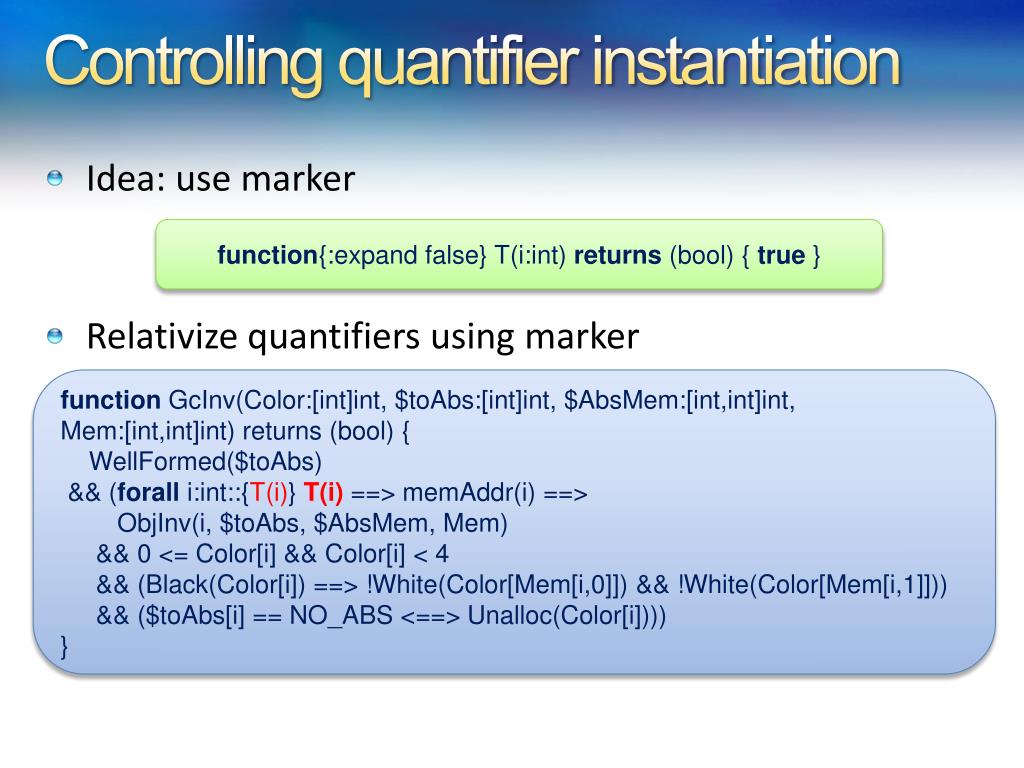 Controlling quantifier instantiation

Idea: use marker

function{:expand false} T(i:int) returns (bool) { true }

Relativize quantifiers using marker

function GcInv(Color:[int]int, $toAbs:[int]int, $AbsMem:[int,int]int, Mem:[int,int]int) returns (bool) {
WellFormed($toAbs)
&& (forall i:int::{T(i)} T(i) ==> memAddr(i) ==>
ObjInv(i, $toAbs, $AbsMem, Mem)
&& 0 <= Color[i] && Color[i] < 4
&& (Black(Color[i]) ==> !White(Color[Mem[i,0]]) && !White(Color[Mem[i,1]]))
&& ($toAbs[i] == NO_ABS <==> Unalloc(Color[i])))
}